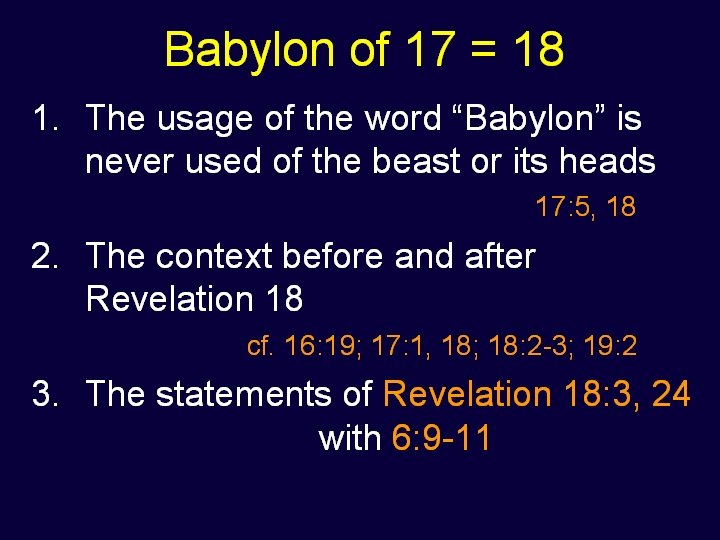 Babylon of 17 = 18

1. The usage of the word “Babylon” is never used of the beast or its heads

17:5, 18

2. The context before and after Revelation 18

cf. 16:19; 17:1, 18; 18:2-3; 19:2

3. The statements of Revelation 18:3, 24 with 6:9-11